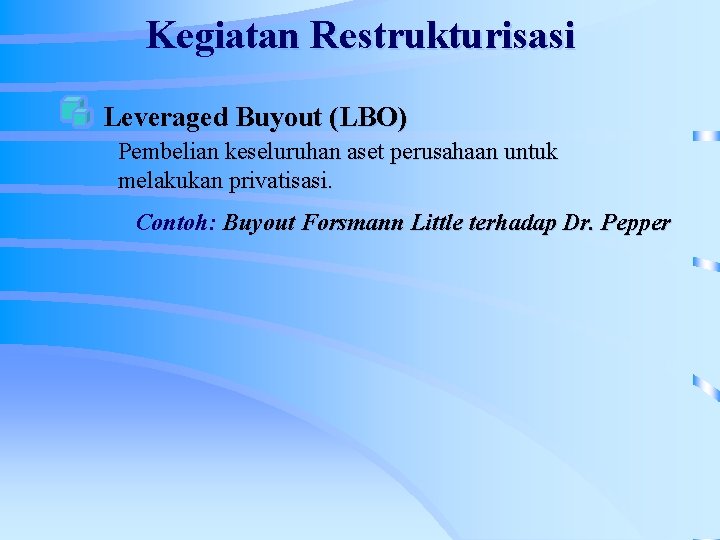 Kegiatan Restrukturisasi

Leveraged Buyout (LBO)

Pembelian keseluruhan aset perusahaan untuk melakukan privatisasi.

Contoh: Buyout Forsmann Little terhadap Dr. Pepper